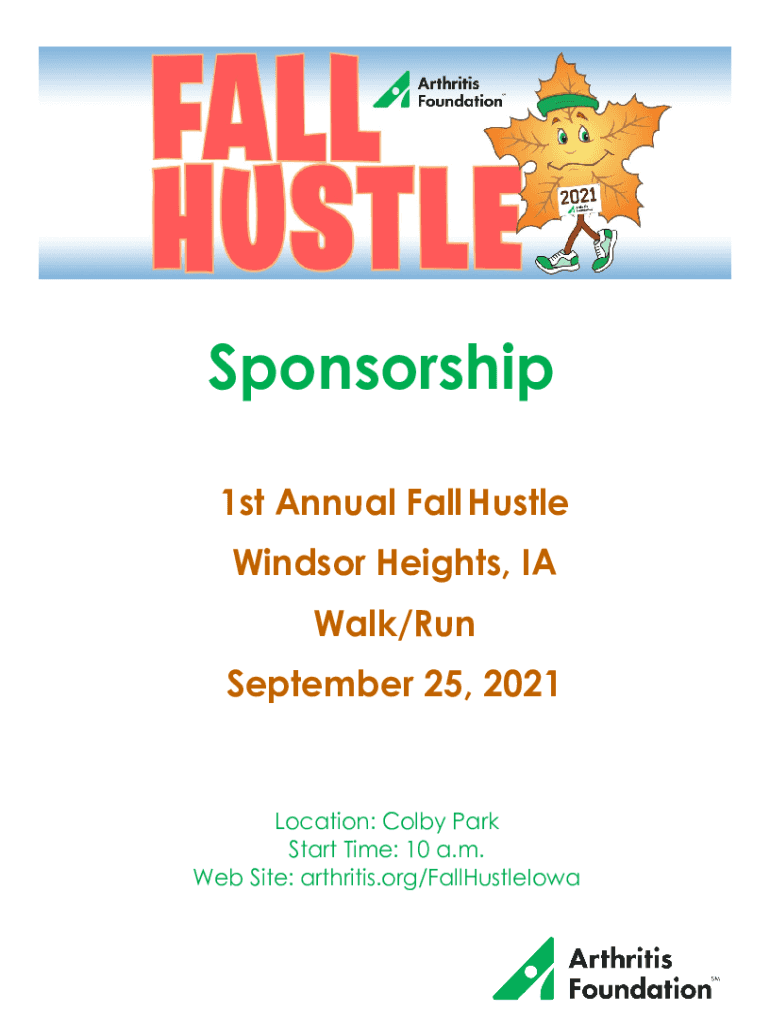 FALL HUSTLE

Arthritis Foundation™

2021

Sponsorship

1st Annual Fall Hustle

Windsor Heights, IA

Walk/Run

September 25, 2021

Location: Colby Park
Start Time: 10 a.m.
Web Site: arthritis.org/FallHustleIowa

Arthritis Foundation℠